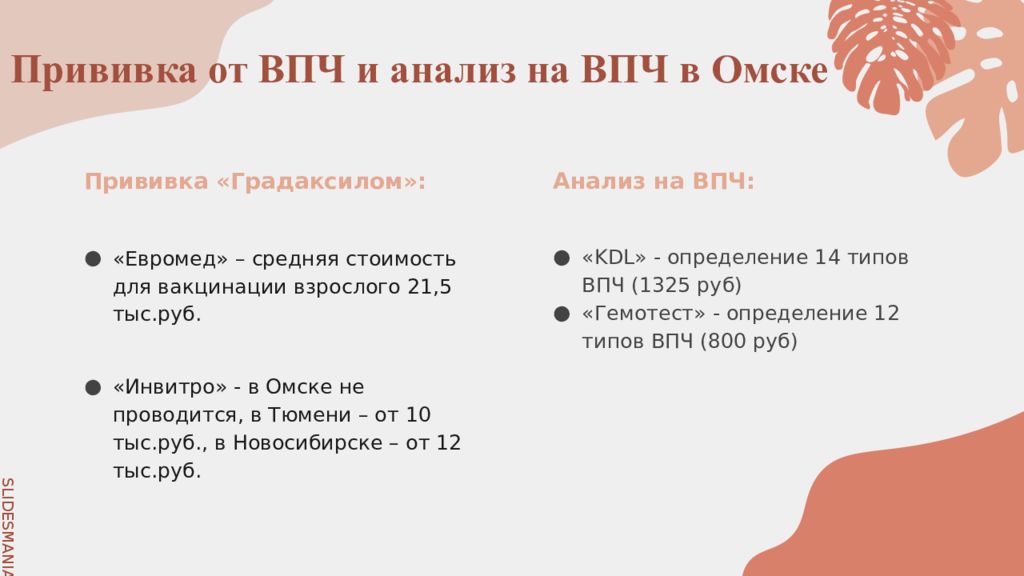 Прививка от ВПЧ и анализ на ВПЧ в Омске

Прививка «Градаксилом»:

● «Евромед» – средняя стоимость для вакцинации взрослого 21,5 тыс.руб.

● «Инвитро» - в Омске не проводится, в Тюмени – от 10 тыс.руб., в Новосибирске – от 12 тыс.руб.

Анализ на ВПЧ:

● «KDL» - определение 14 типов ВПЧ (1325 руб)
● «Гемотест» - определение 12 типов ВПЧ (800 руб)

SLIDESMANIA